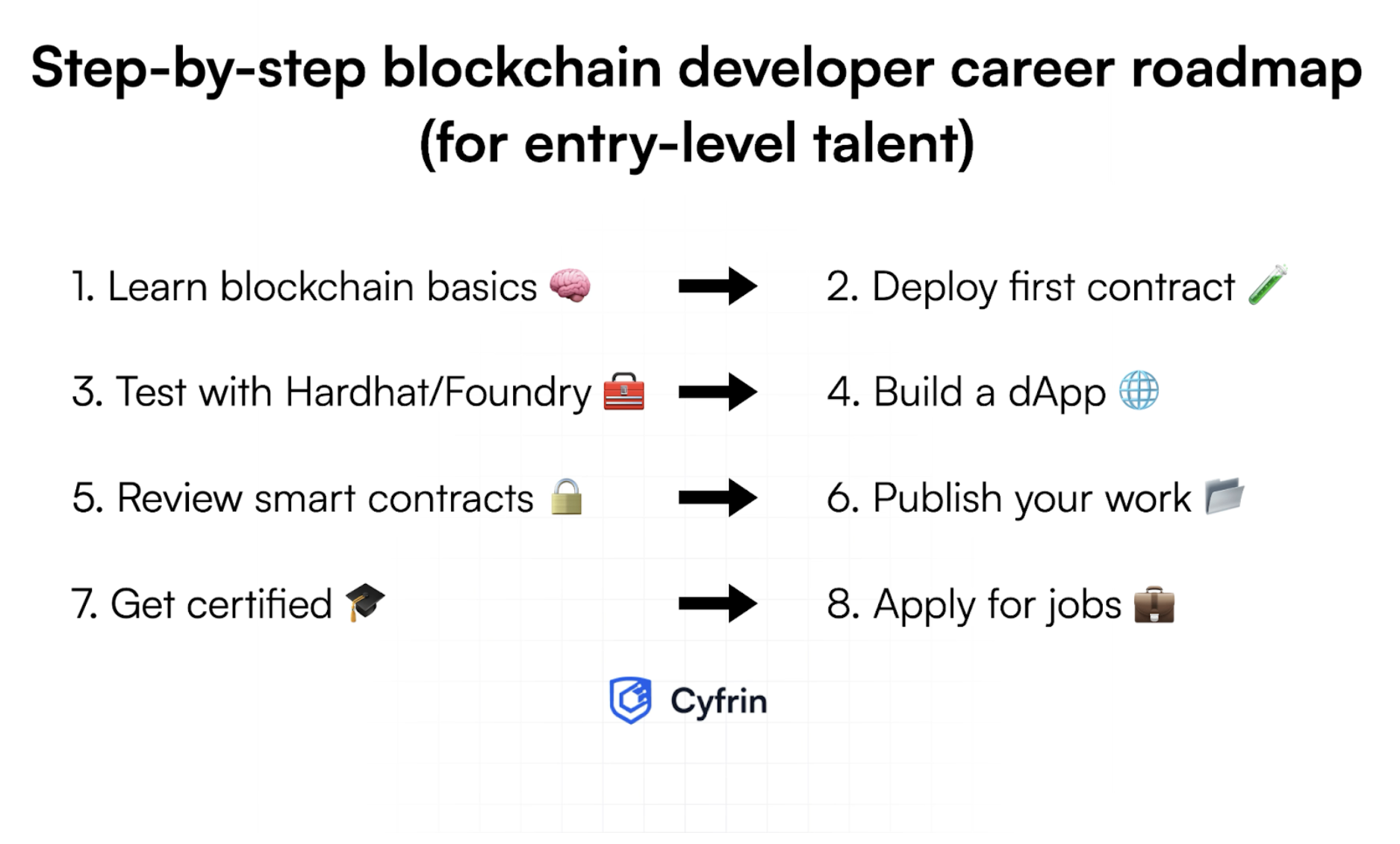 Step-by-step blockchain developer career roadmap (for entry-level talent)

1. Learn blockchain basics 🧠 → 2. Deploy first contract 🧪

3. Test with Hardhat/Foundry 🧰 → 4. Build a dApp 🌐

5. Review smart contracts 🔒 → 6. Publish your work 📂

7. Get certified 🎓 → 8. Apply for jobs 💼

Cyfrin